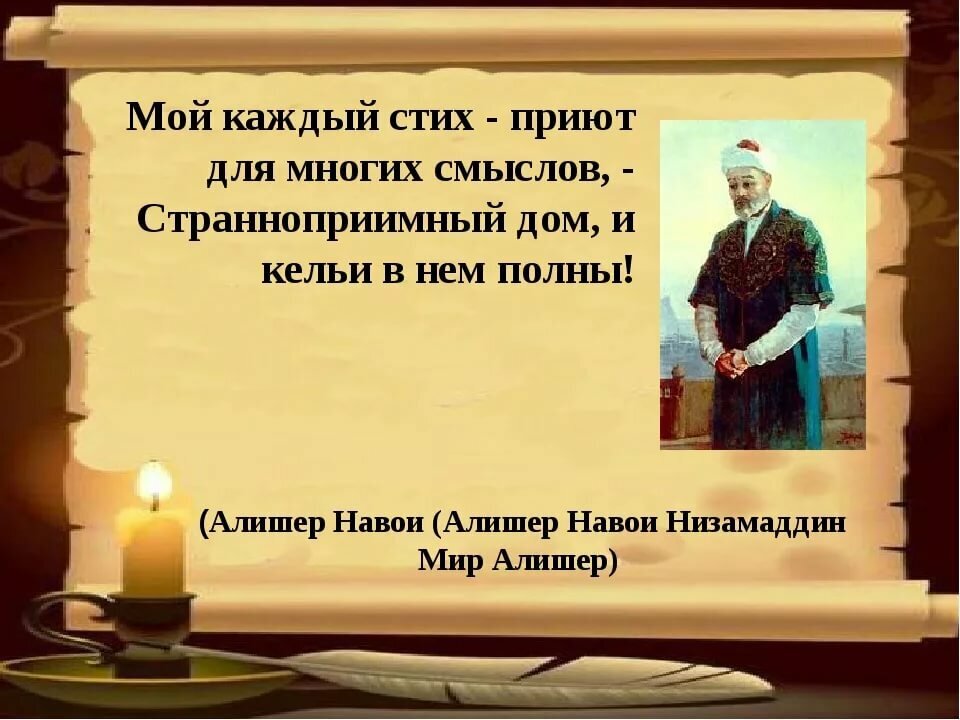 Мой каждый стих - приют для многих смыслов, - Странноприимный дом, и кельи в нем полны!

(Алишер Навои (Алишер Навои Низамаддин Мир Алишер)